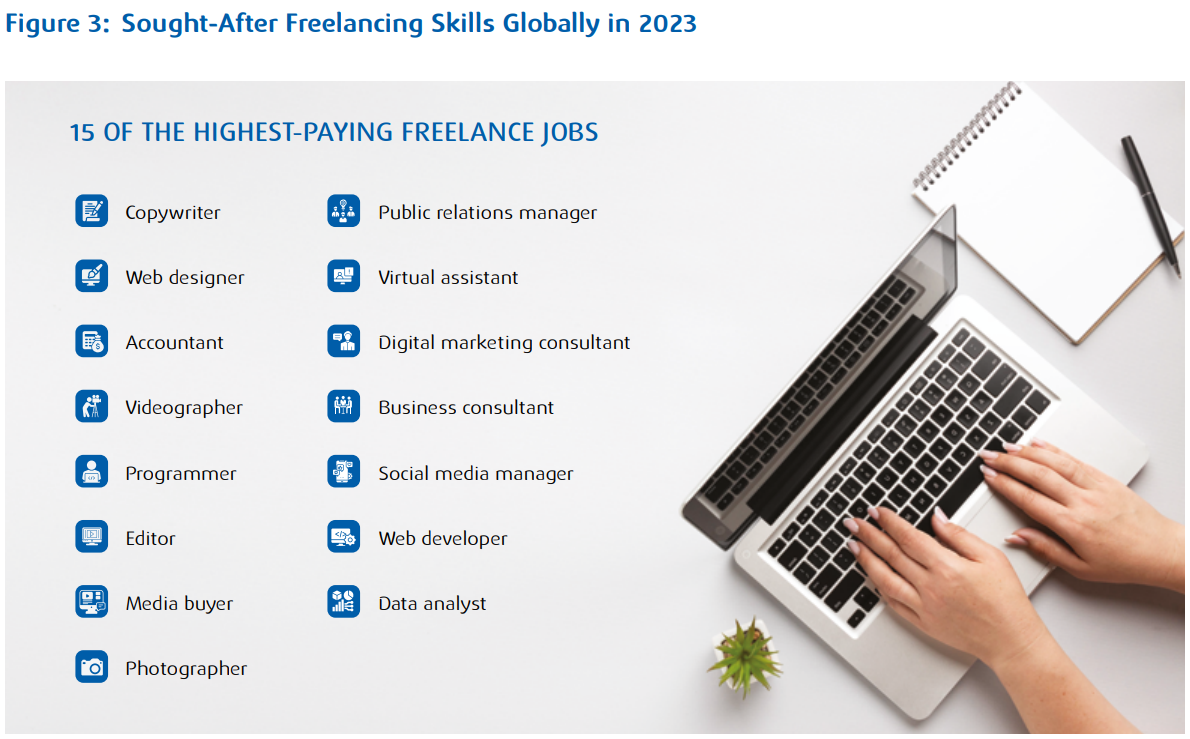 Figure 3: Sought-After Freelancing Skills Globally in 2023

15 OF THE HIGHEST-PAYING FREELANCE JOBS

Copywriter

Web designer

Accountant

Videographer

Programmer

Editor

Media buyer

Photographer

Public relations manager

Virtual assistant

Digital marketing consultant

Business consultant

Social media manager

Web developer

Data analyst